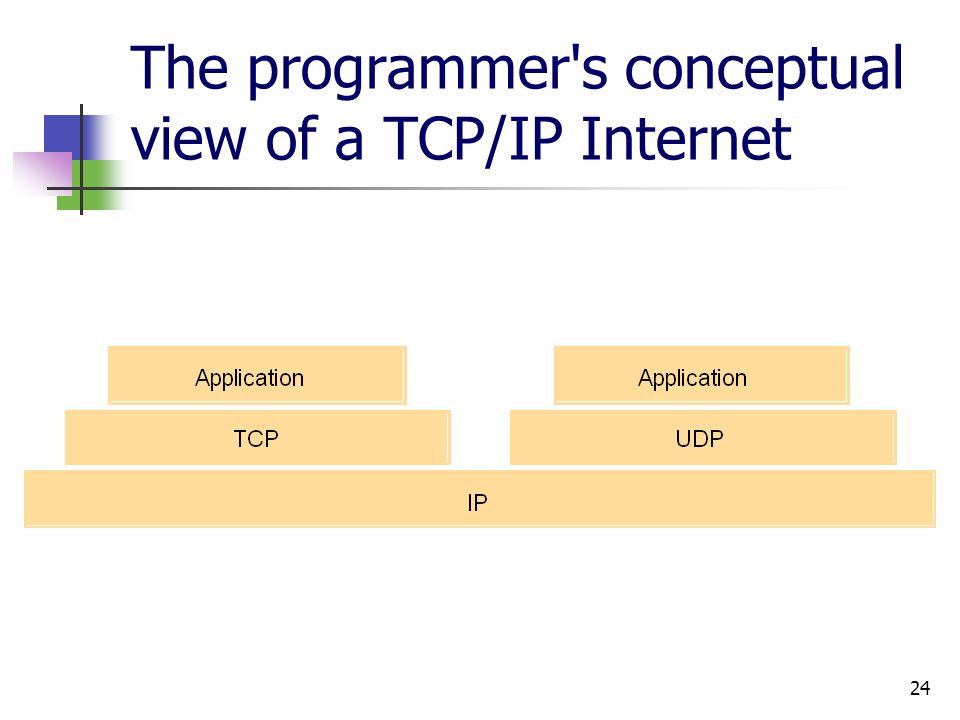 The programmer's conceptual view of a TCP/IP Internet

Application

Application

TCP

UDP

IP

24